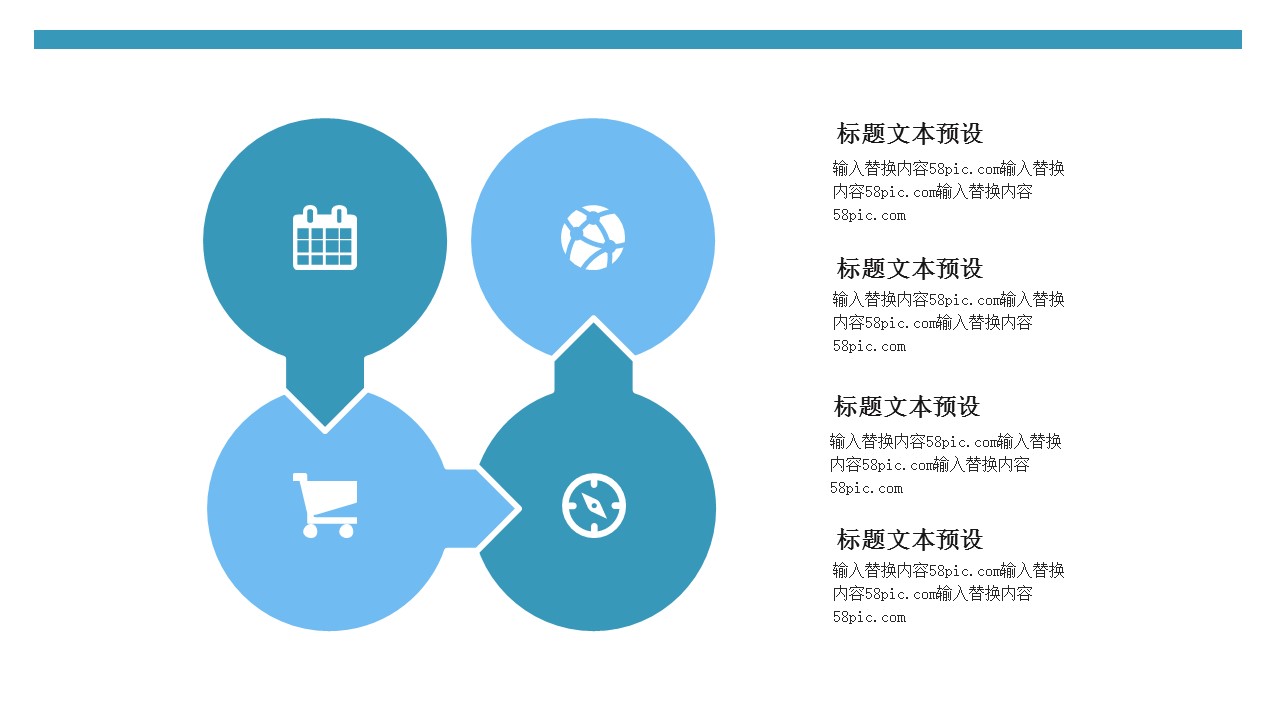 标题文本预设

输入替换内容58pic.com输入替换内容58pic.com输入替换内容58pic.com

标题文本预设

输入替换内容58pic.com输入替换内容58pic.com输入替换内容58pic.com

标题文本预设

输入替换内容58pic.com输入替换内容58pic.com输入替换内容58pic.com

标题文本预设

输入替换内容58pic.com输入替换内容58pic.com输入替换内容58pic.com